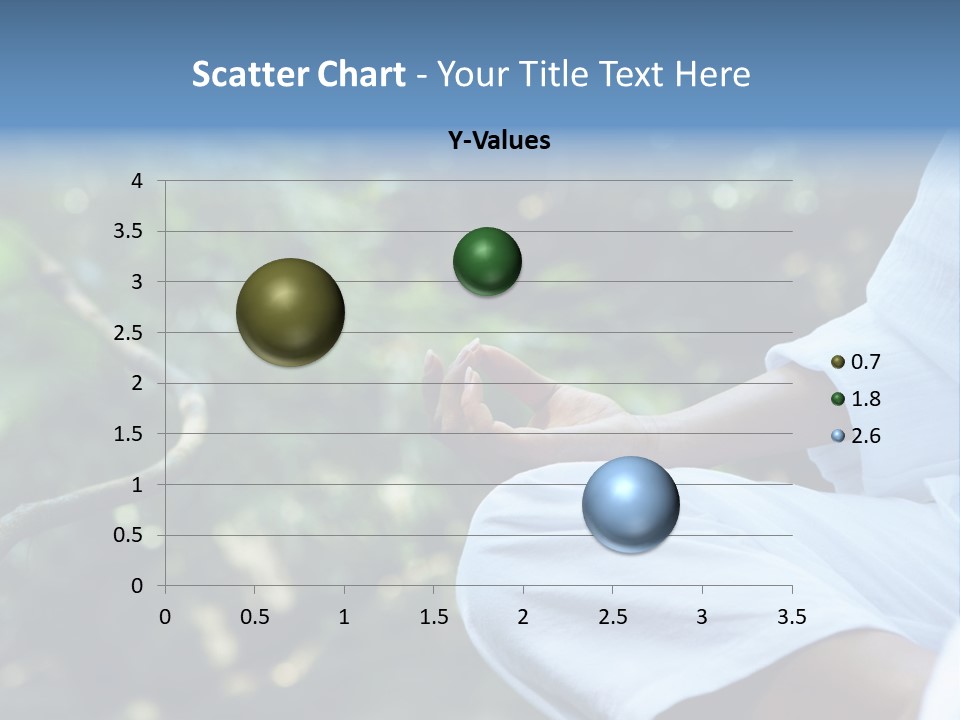 Scatter Chart - Your Title Text Here

Y-Values

4
3.5
3
2.5
2
1.5
1
0.5
0

0 0.5 1 1.5 2 2.5 3 3.5

0.7
1.8
2.6